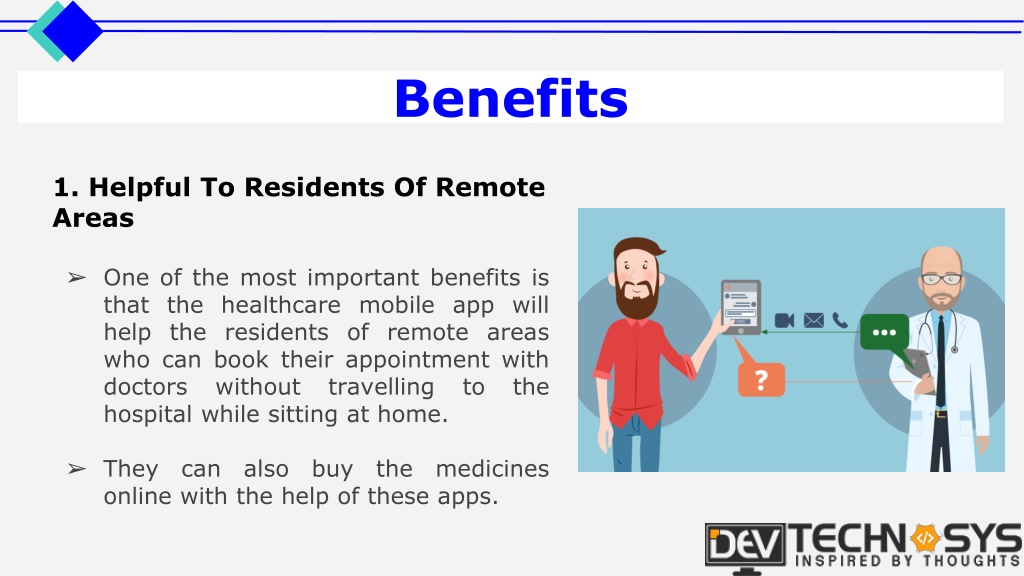 Benefits

1. Helpful To Residents Of Remote Areas

➢ One of the most important benefits is that the healthcare mobile app will help the residents of remote areas who can book their appointment with doctors without travelling to the hospital while sitting at home.

➢ They can also buy the medicines online with the help of these apps.

?

...

DEV TECHNOSYS
INSPIRED BY THOUGHTS